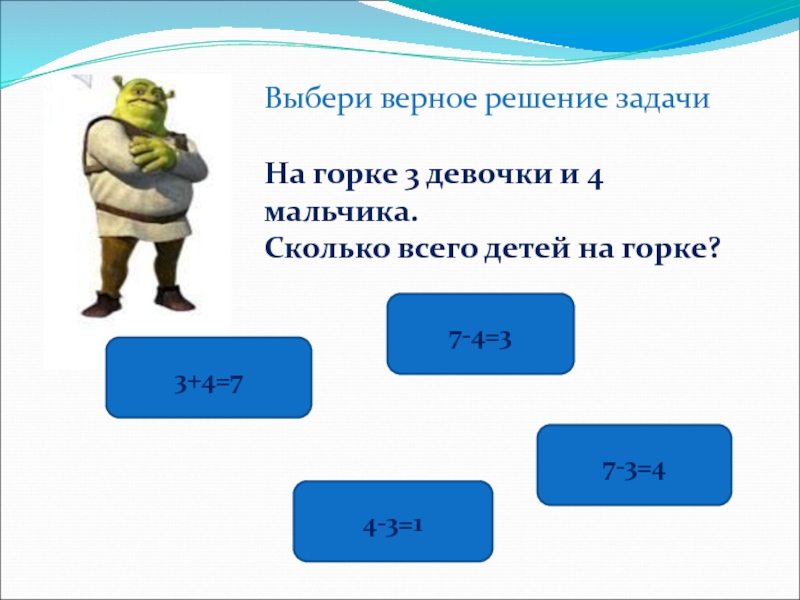 Выбери верное решение задачи

На горке 3 девочки и 4 мальчика.
Сколько всего детей на горке?

$7-4=3$

$3+4=7$

$7-3=4$

$4-3=1$